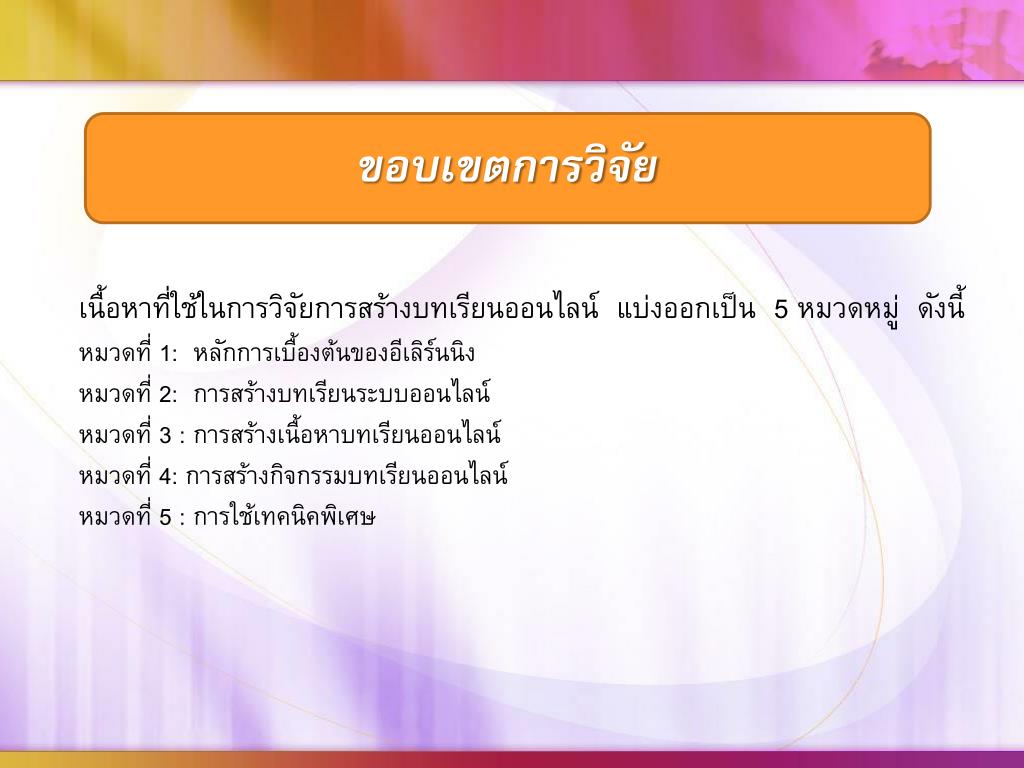 ขอบเขตการวิจัย

เนื้อหาที่ใช้ในการวิจัยการสร้างบทเรียนออนไลน์ แบ่งออกเป็น 5 หมวดหมู่ ดังนี้

หมวดที่ 1: หลักการเบื้องต้นของอีเลิร์นนิง

หมวดที่ 2: การสร้างบทเรียนระบบออนไลน์

หมวดที่ 3 : การสร้างเนื้อหาบทเรียนออนไลน์

หมวดที่ 4: การสร้างกิจกรรมบทเรียนออนไลน์

หมวดที่ 5 : การใช้เทคนิคพิเศษ